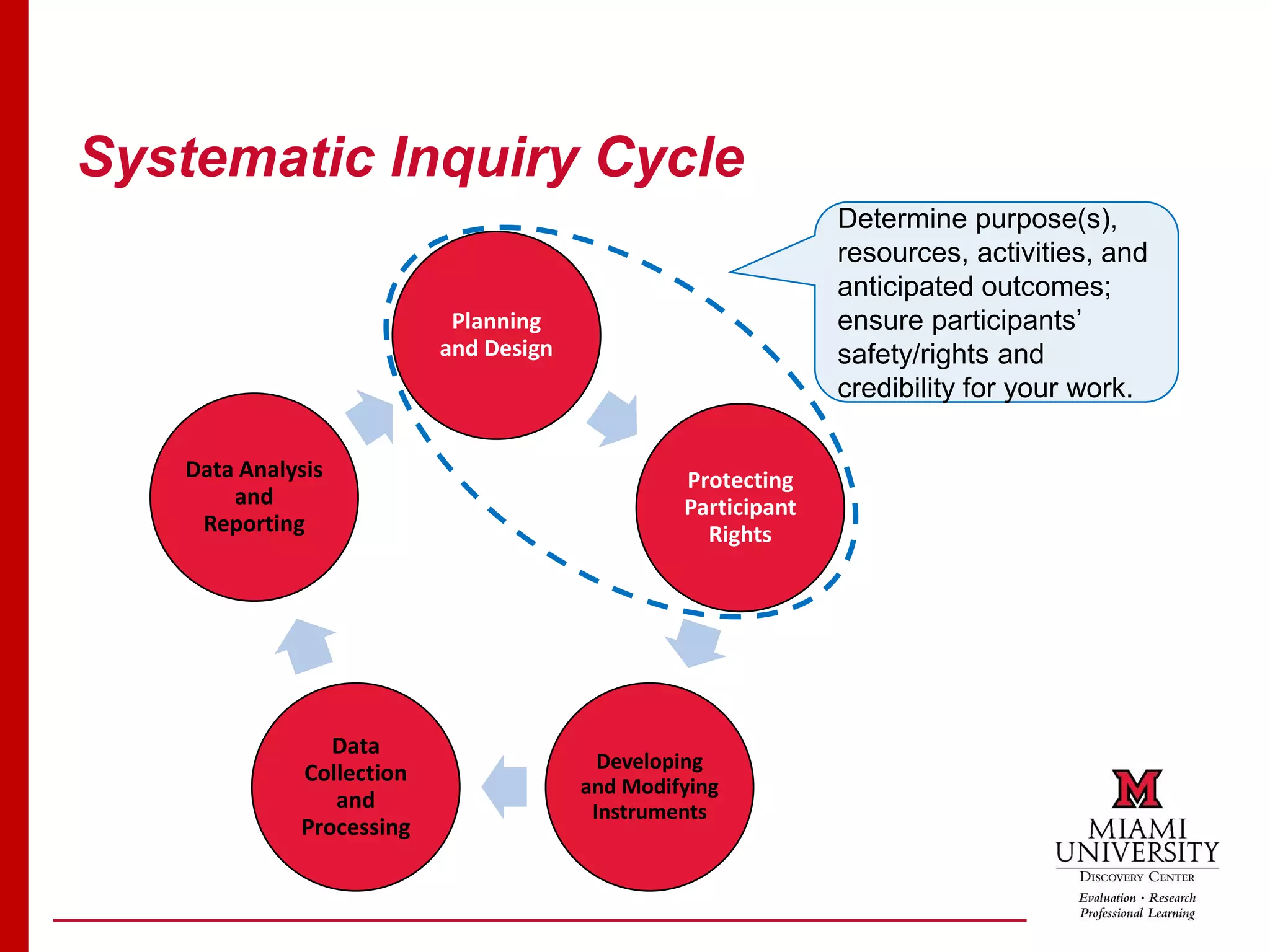 Systematic Inquiry Cycle

Determine purpose(s), resources, activities, and anticipated outcomes; ensure participants' safety/rights and credibility for your work.

Planning and Design

Protecting Participant Rights

Developing and Modifying Instruments

Data Collection and Processing

Data Analysis and Reporting

M
MIAMI UNIVERSITY
DISCOVERY CENTER
Evaluation • Research
Professional Learning